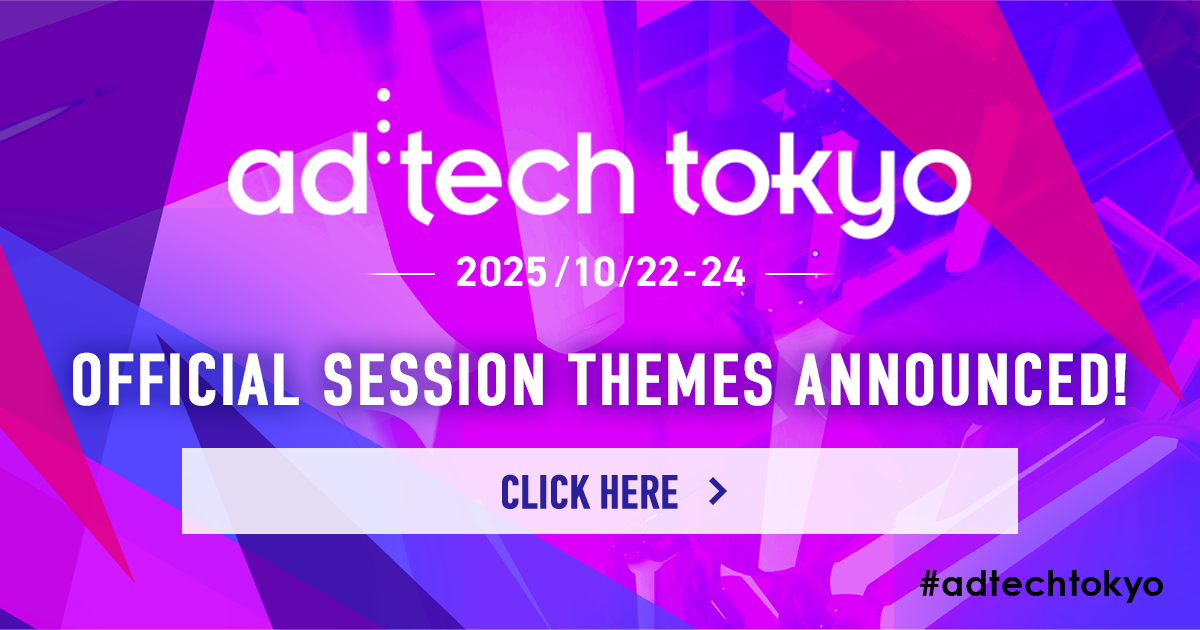 ad:tech tokyo

2025/10/22-24

OFFICIAL SESSION THEMES ANNOUNCED!

CLICK HERE >

#adtechtokyo